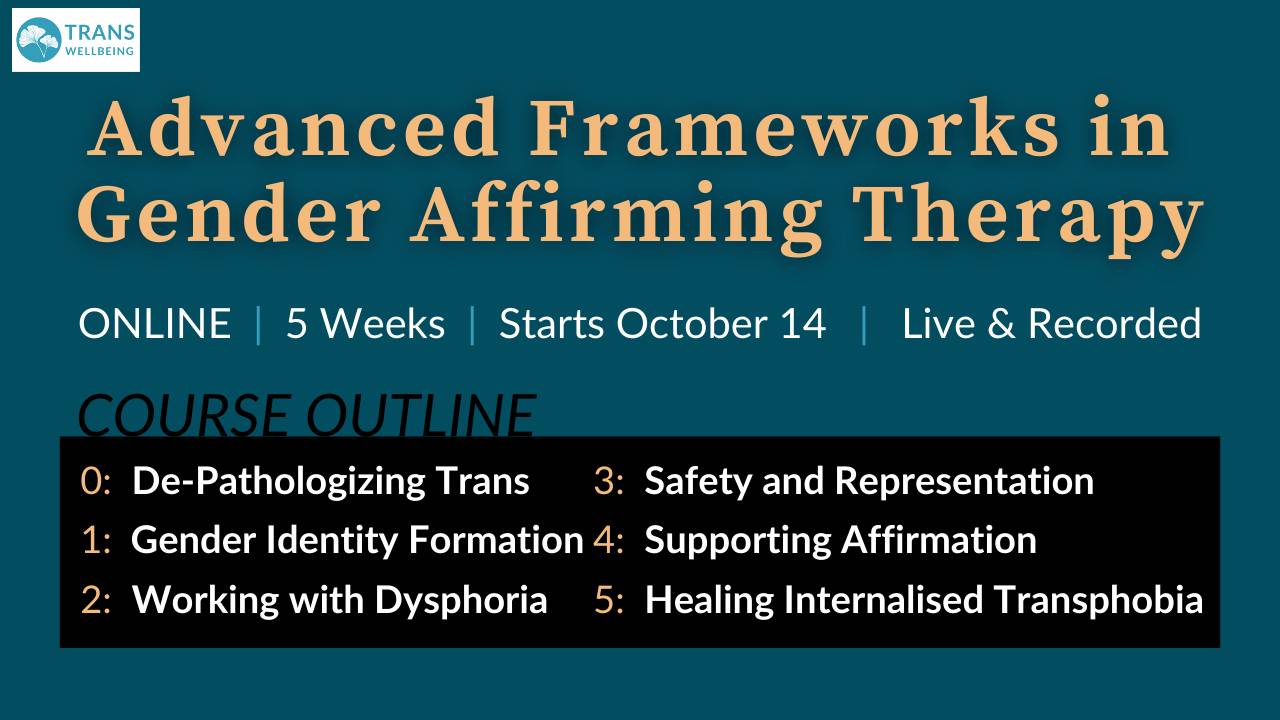 TRANS WELLBEING

Advanced Frameworks in Gender Affirming Therapy

ONLINE | 5 Weeks | Starts October 14 | Live & Recorded

COURSE OUTLINE

0: De-Pathologizing Trans
1: Gender Identity Formation
2: Working with Dysphoria

3: Safety and Representation
4: Supporting Affirmation
5: Healing Internalised Transphobia